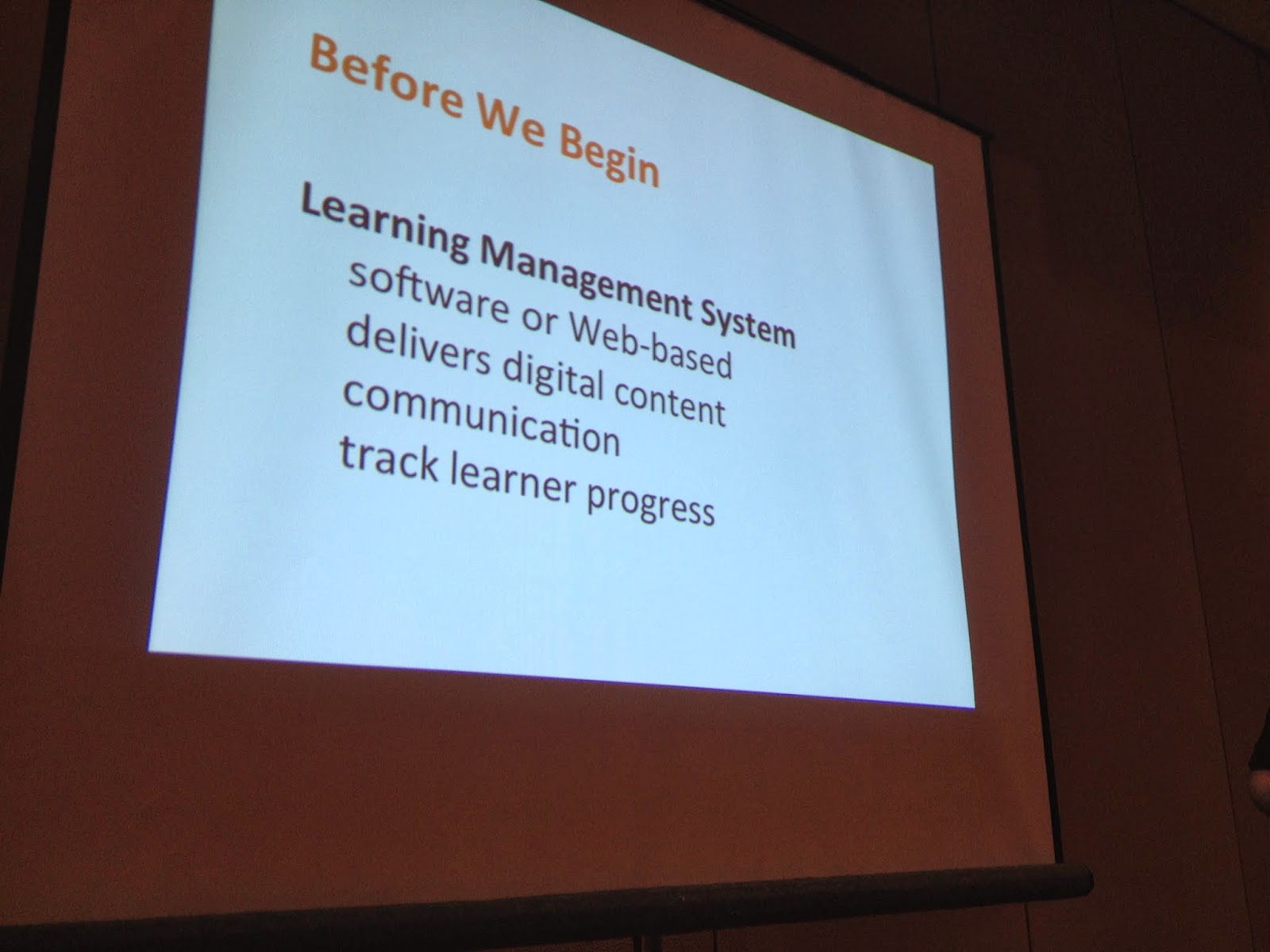 Before We Begin

Learning Management System
software or Web-based
delivers digital content
communication
track learner progress